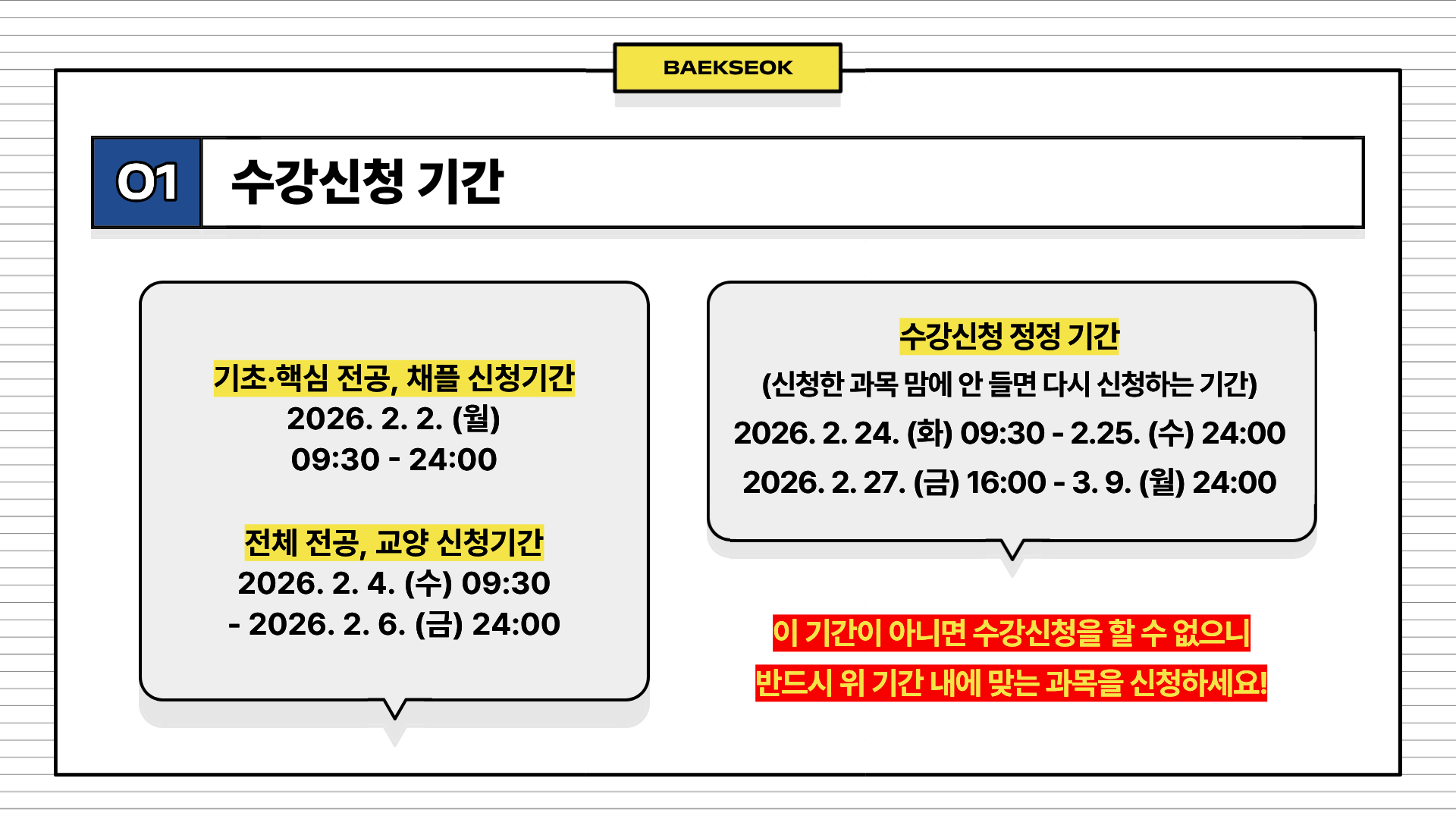 BAEKSEOK

01 수강신청 기간

기초·핵심 전공, 채플 신청기간
2026. 2. 2. (월)
09:30 - 24:00

전체 전공, 교양 신청기간
2026. 2. 4. (수) 09:30
- 2026. 2. 6. (금) 24:00

수강신청 정정 기간
(신청한 과목 맘에 안 들면 다시 신청하는 기간)
2026. 2. 24. (화) 09:30 - 2.25. (수) 24:00
2026. 2. 27. (금) 16:00 - 3. 9. (월) 24:00

이 기간이 아니면 수강신청을 할 수 없으니
반드시 위 기간 내에 맞는 과목을 신청하세요!